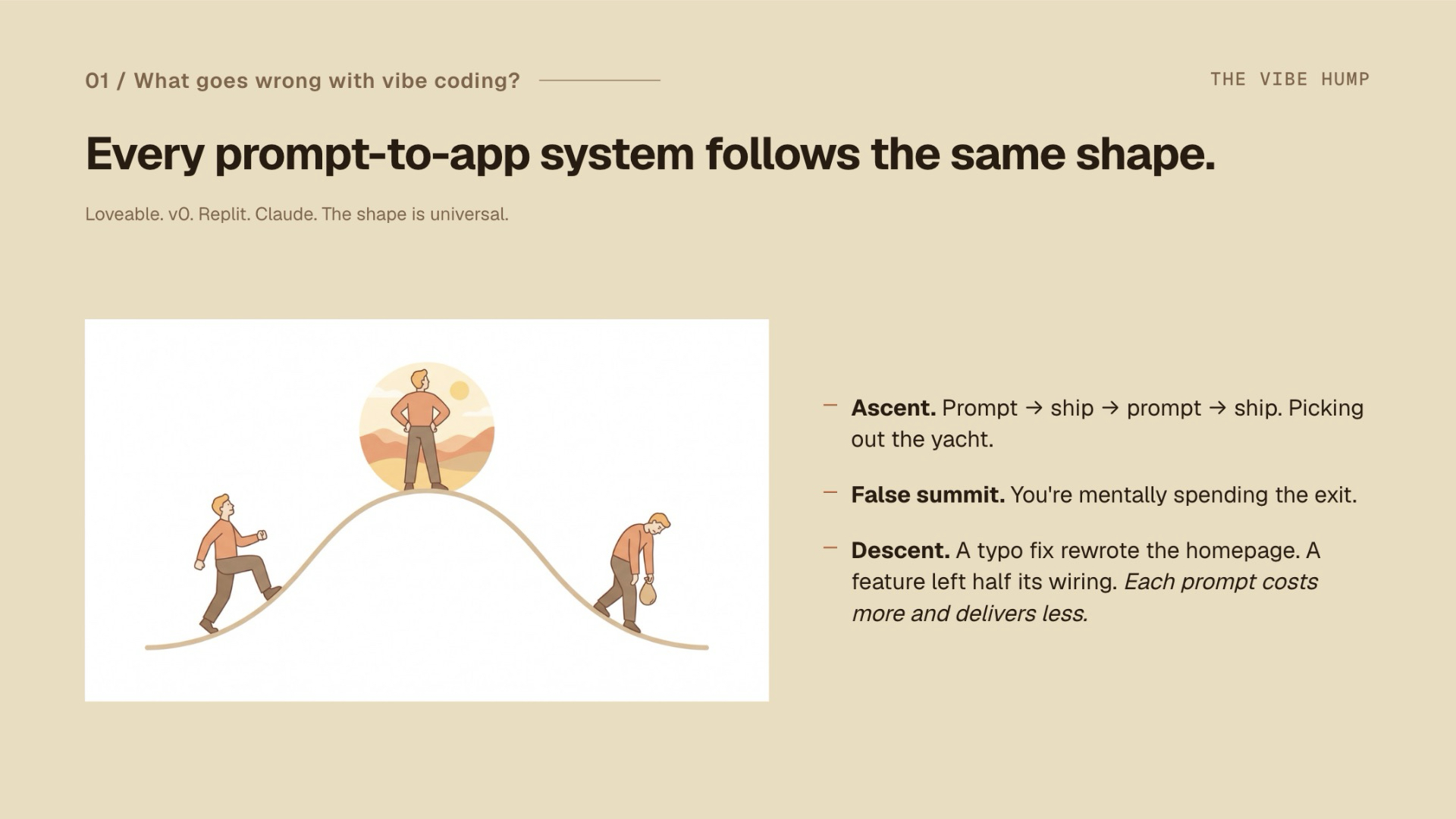 01 / What goes wrong with vibe coding?

THE VIBE HUMP

Every prompt-to-app system follows the same shape.

Loveable. v0. Replit. Claude. The shape is universal.

- Ascent. Prompt → ship → prompt → ship. Picking out the yacht.

- False summit. You're mentally spending the exit.

- Descent. A typo fix rewrote the homepage. A feature left half its wiring. Each prompt costs more and delivers less.